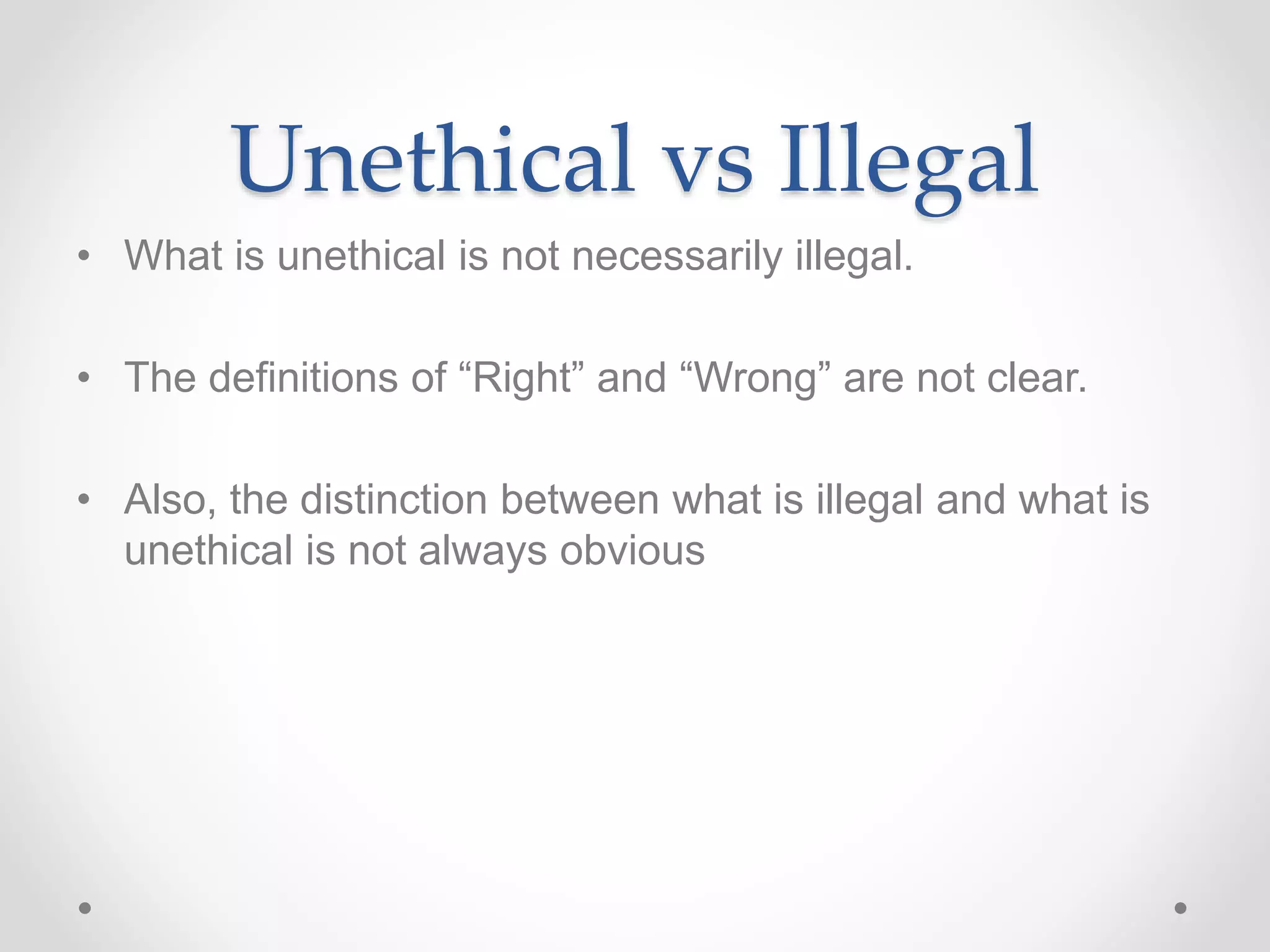 Unethical vs Illegal

• What is unethical is not necessarily illegal.

• The definitions of “Right” and “Wrong” are not clear.

• Also, the distinction between what is illegal and what is unethical is not always obvious